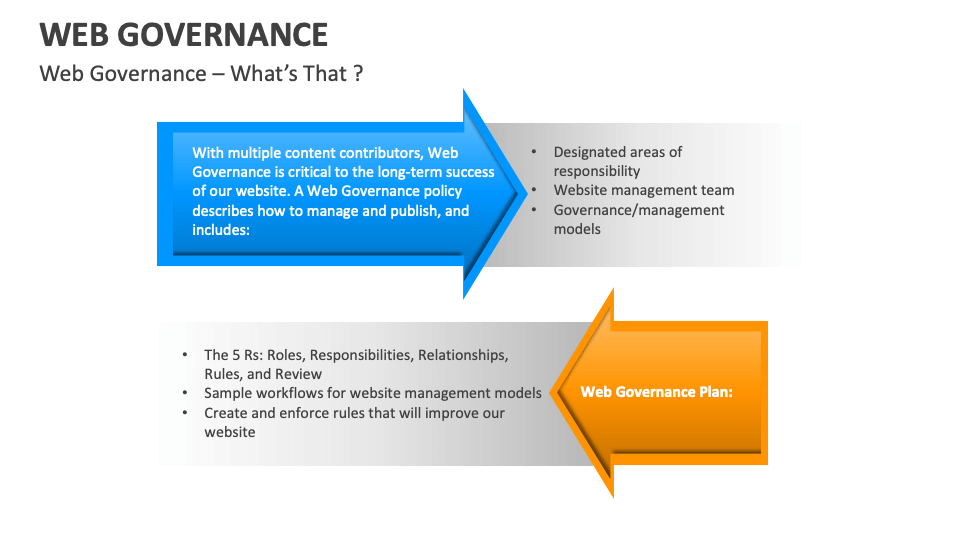 WEB GOVERNANCE

Web Governance – What's That ?

With multiple content contributors, Web Governance is critical to the long-term success of our website. A Web Governance policy describes how to manage and publish, and includes:

• Designated areas of responsibility
• Website management team
• Governance/management models

• The 5 Rs: Roles, Responsibilities, Relationships, Rules, and Review
• Sample workflows for website management models
• Create and enforce rules that will improve our website

Web Governance Plan: